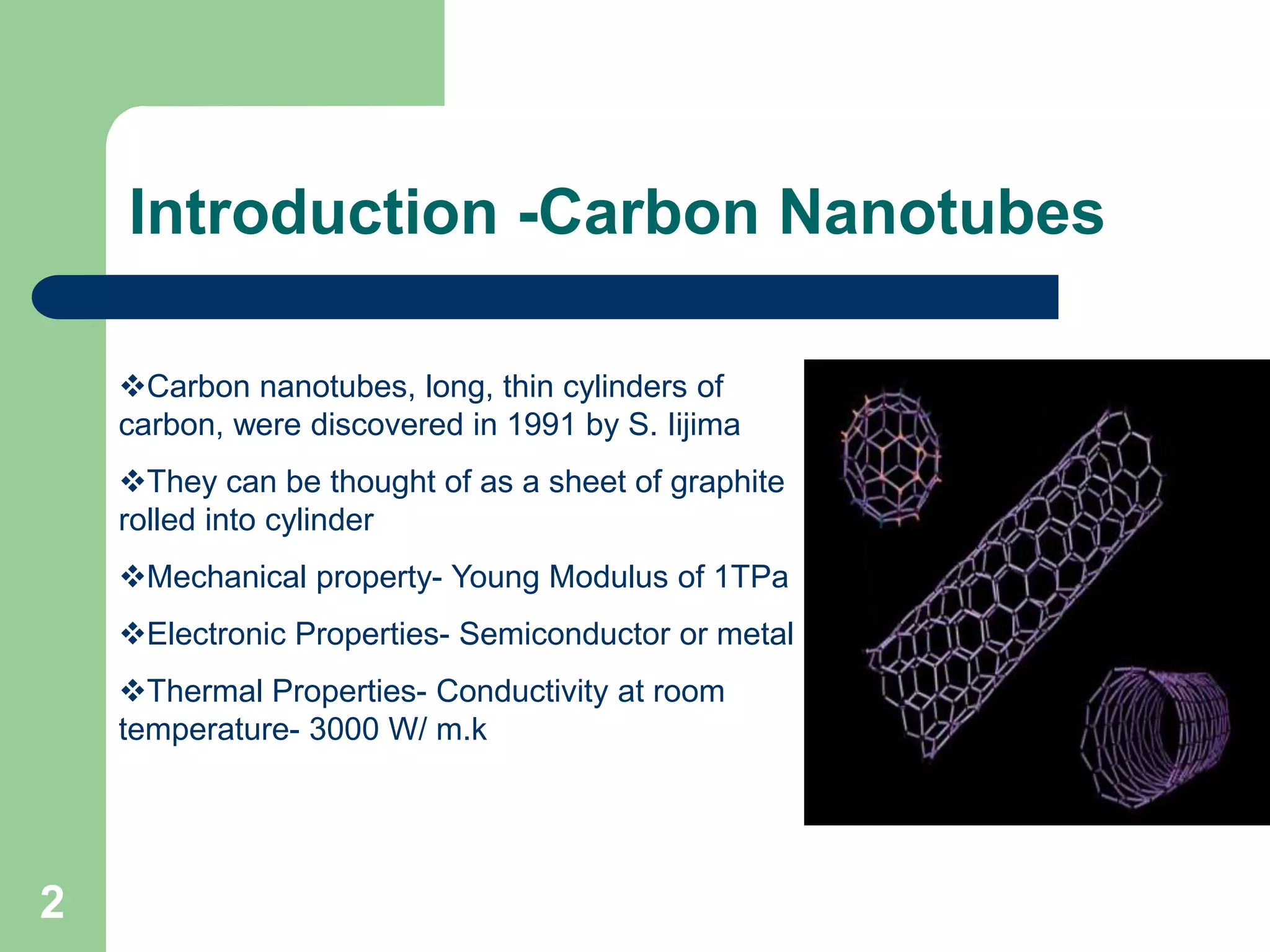 Introduction -Carbon Nanotubes

❖Carbon nanotubes, long, thin cylinders of carbon, were discovered in 1991 by S. Iijima

❖They can be thought of as a sheet of graphite rolled into cylinder

❖Mechanical property- Young Modulus of 1TPa

❖Electronic Properties- Semiconductor or metal

❖Thermal Properties- Conductivity at room temperature- 3000 W/ m.k

2